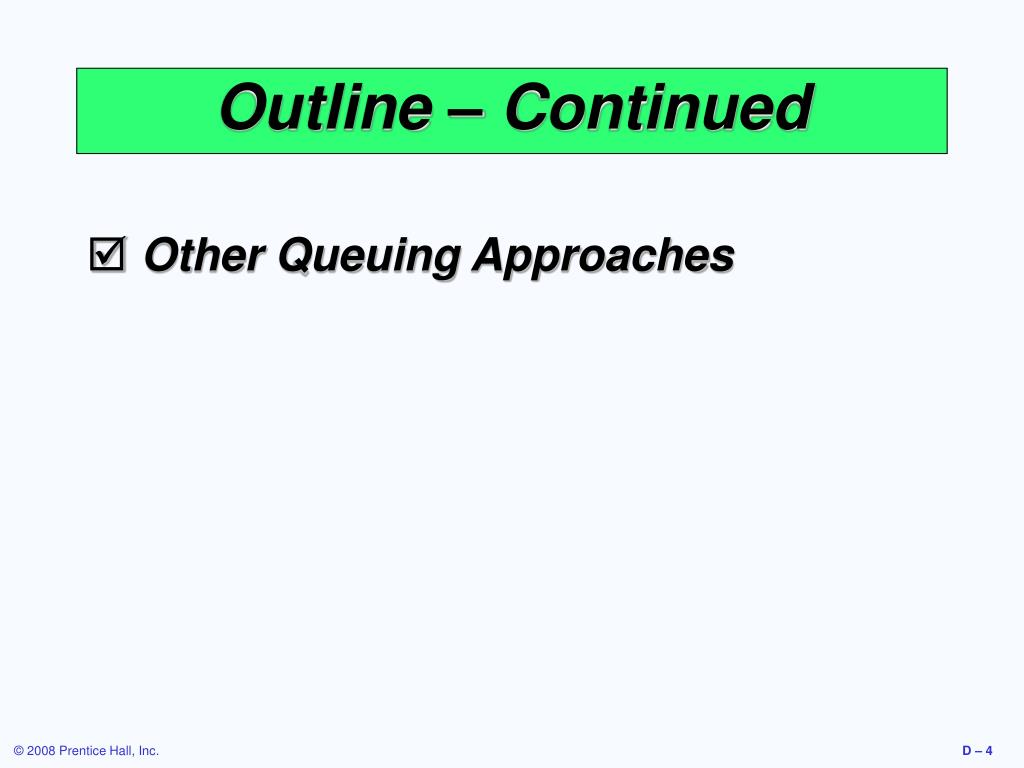 Outline – Continued

☑ Other Queuing Approaches

© 2008 Prentice Hall, Inc.

D – 4